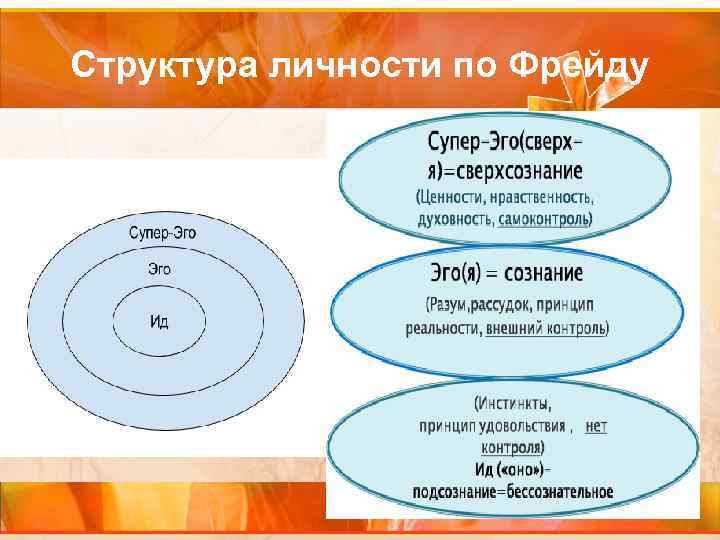 Структура личности по Фрейду

Супер-Эго

Эго

Ид

Супер-Эго(сверх-я)=сверхсознание

(Ценности, нравственность, духовность, самоконтроль)

Эго(я) = сознание

(Разум,рассудок, принцип реальности, внешний контроль)

(Инстинкты, принцип удовольствия , нет контроля)

Ид («оно»)-подсознание=бессознательное